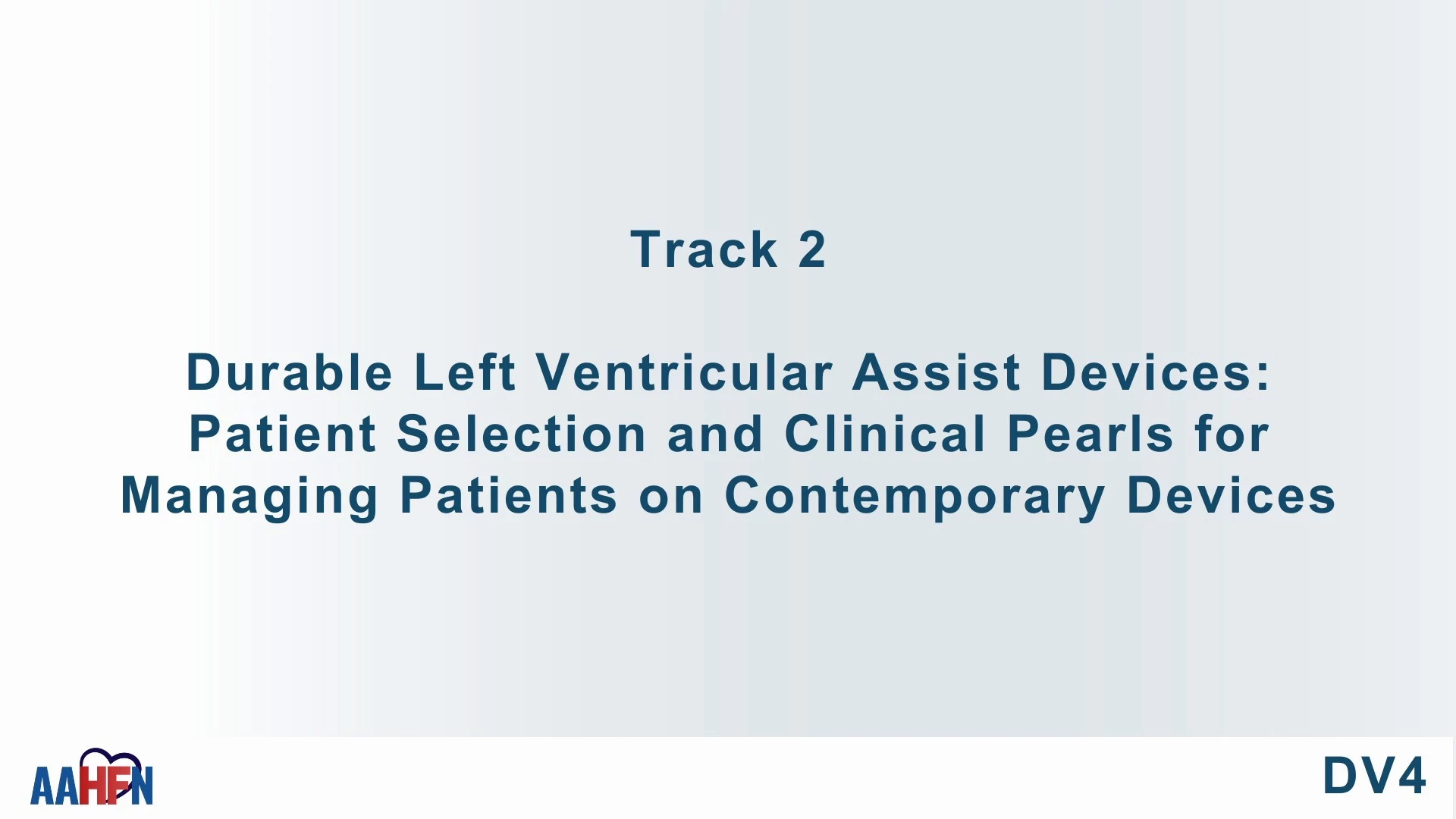 Track 2

Durable Left Ventricular Assist Devices: Patient Selection and Clinical Pearls for Managing Patients on Contemporary Devices

AAHFN

DV4